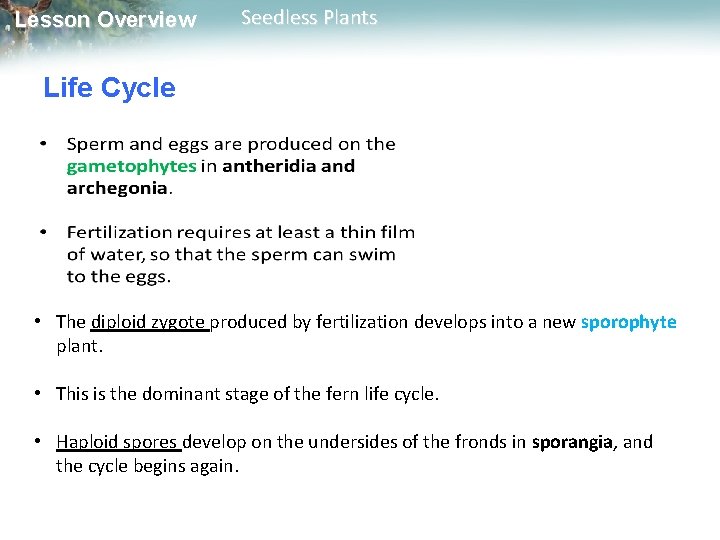 Lesson Overview Seedless Plants

Life Cycle

• Sperm and eggs are produced on the gametophytes in antheridia and archegonia.

• Fertilization requires at least a thin film of water, so that the sperm can swim to the eggs.

• The diploid zygote produced by fertilization develops into a new sporophyte plant.

• This is the dominant stage of the fern life cycle.

• Haploid spores develop on the undersides of the fronds in sporangia, and the cycle begins again.